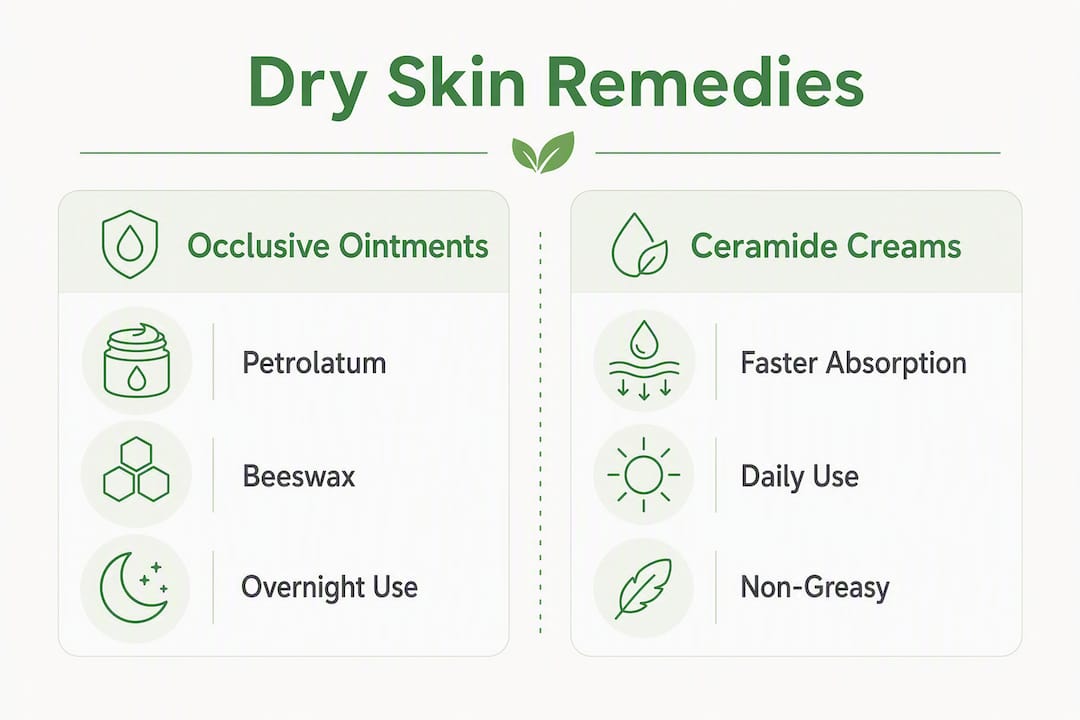 Dry Skin Remedies

Occlusive Ointments

Petrolatum

Beeswax

Overnight Use

Ceramide Creams

Faster Absorption

Daily Use

Non-Greasy